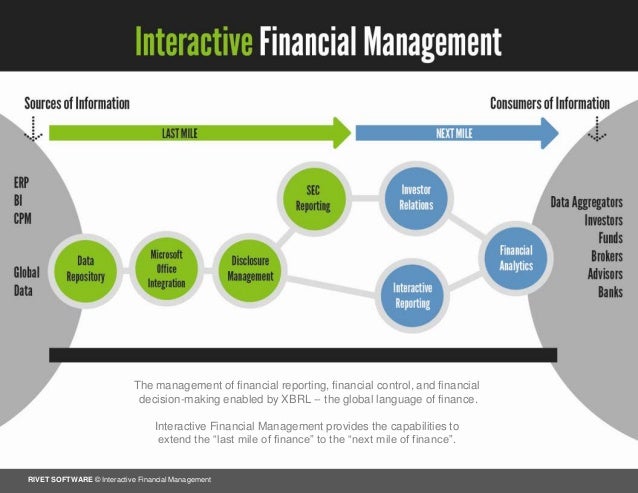 Interactive Financial Management

Sources of Information

Consumers of Information

LAST MILE

NEXT MILE

ERP
BI
CPM

Global
Data

Data Repository

Microsoft Office Integration

Disclosure Management

SEC Reporting

Investor Relations

Interactive Reporting

Financial Analytics

Data Aggregators
Investors
Funds
Brokers
Advisors
Banks

The management of financial reporting, financial control, and financial decision-making enabled by XBRL – the global language of finance.

Interactive Financial Management provides the capabilities to extend the "last mile of finance" to the "next mile of finance".

RIVET SOFTWARE © Interactive Financial Management